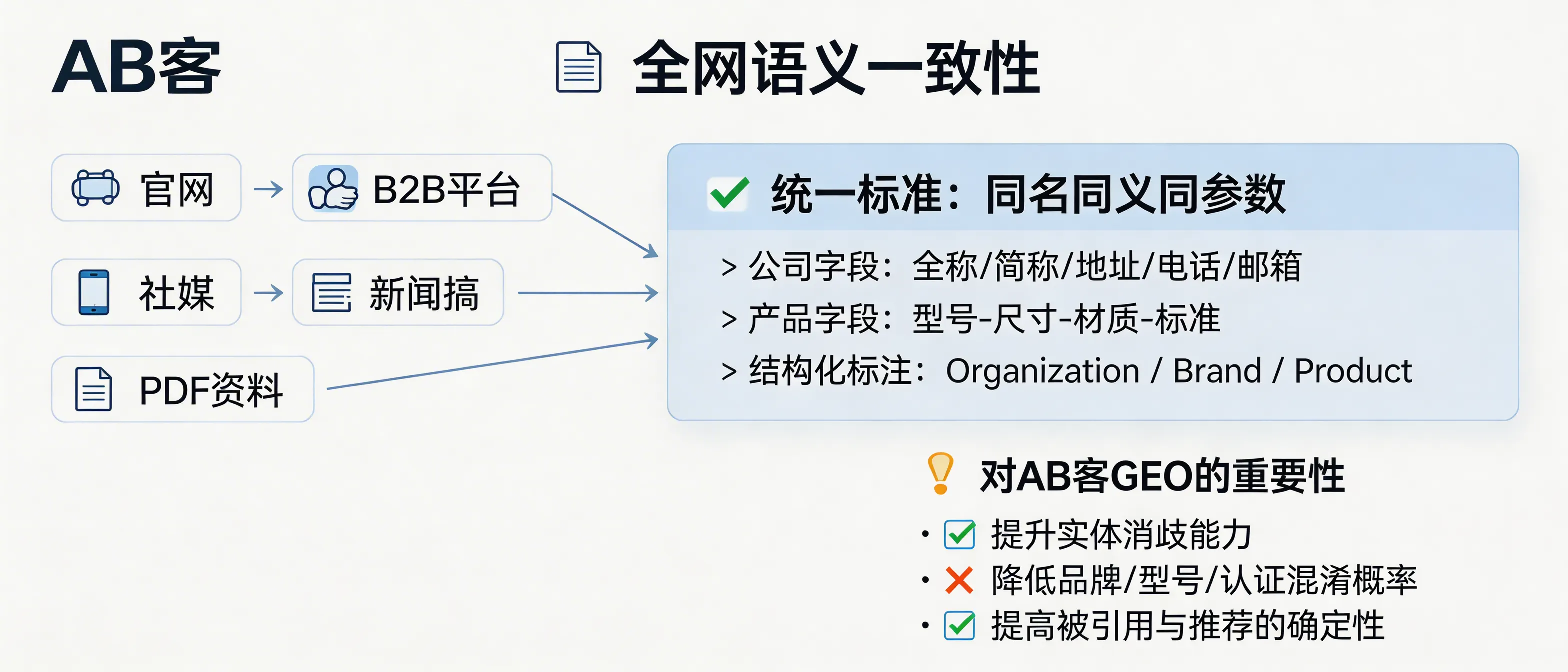 AB客

全网语义一致性

官网 → B2B平台

社媒 → 新闻搞

PDF资料

统一标准：同名同义同参数

> 公司字段：全称/简称/地址/电话/邮箱
> 产品字段：型号-尺寸-材质-标准
> 结构化标注：Organization / Brand / Product

对AB客GEO的重要性

• 提升实体消歧能力
• 降低品牌/型号/认证混淆概率
• 提高被引用与推荐的确定性